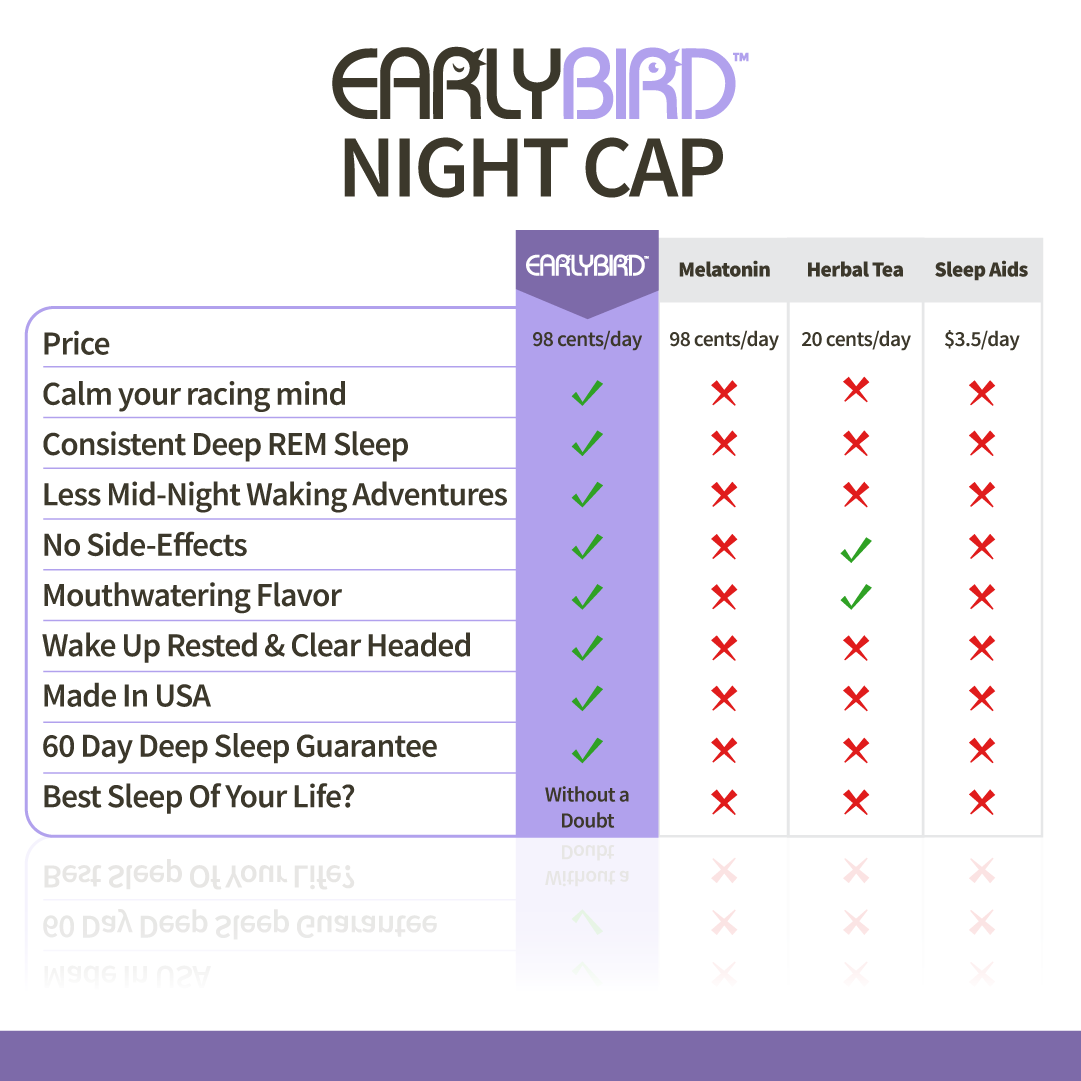 EARLYBIRD™
NIGHT CAP

| | EARLYBIRD™ | Melatonin | Herbal Tea | Sleep Aids |
|---|---|---|---|---|
| Price | 98 cents/day | 98 cents/day | 20 cents/day | $3.5/day |
| Calm your racing mind | ✓ | ✗ | ✗ | ✗ |
| Consistent Deep REM Sleep | ✓ | ✗ | ✗ | ✗ |
| Less Mid-Night Waking Adventures | ✓ | ✗ | ✗ | ✗ |
| No Side-Effects | ✓ | ✗ | ✓ | ✗ |
| Mouthwatering Flavor | ✓ | ✗ | ✓ | ✗ |
| Wake Up Rested & Clear Headed | ✓ | ✗ | ✗ | ✗ |
| Made In USA | ✓ | ✗ | ✗ | ✗ |
| 60 Day Deep Sleep Guarantee | ✓ | ✗ | ✗ | ✗ |
| Best Sleep Of Your Life? | Without a Doubt | ✗ | ✗ | ✗ |